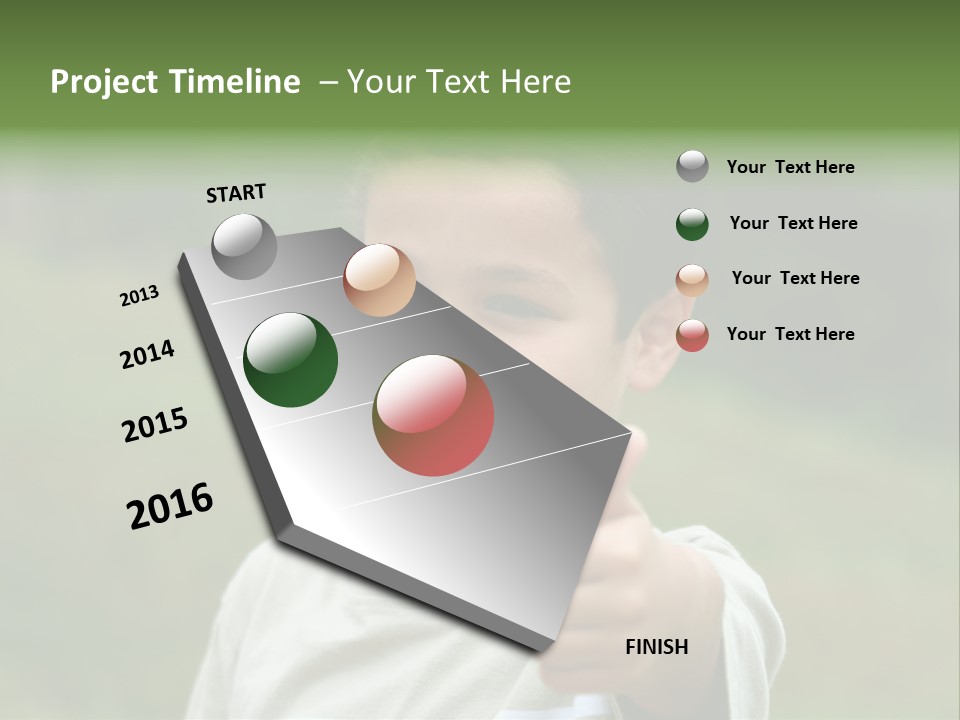 Project Timeline – Your Text Here

START

2013

2014

2015

2016

FINISH

Your Text Here

Your Text Here

Your Text Here

Your Text Here